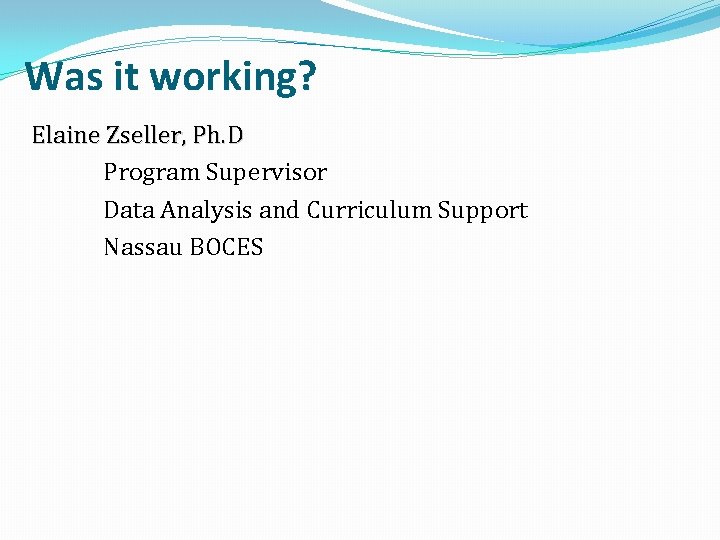 Was it working?

Elaine Zseller, Ph.D
Program Supervisor
Data Analysis and Curriculum Support
Nassau BOCES